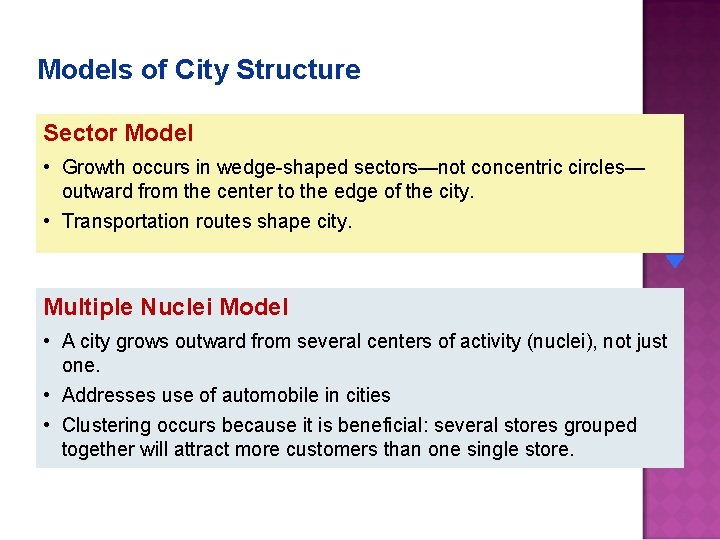 Models of City Structure

Sector Model

• Growth occurs in wedge-shaped sectors—not concentric circles—outward from the center to the edge of the city.
• Transportation routes shape city.

Multiple Nuclei Model

• A city grows outward from several centers of activity (nuclei), not just one.
• Addresses use of automobile in cities
• Clustering occurs because it is beneficial: several stores grouped together will attract more customers than one single store.